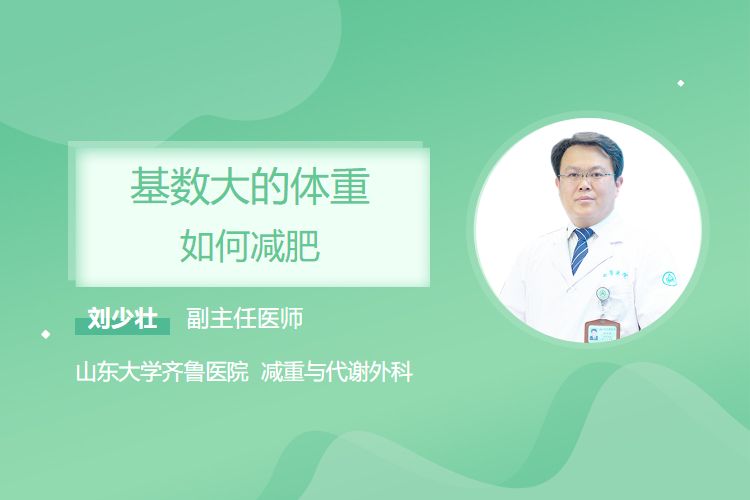 基数大的体重
如何减肥

刘少壮 副主任医师

山东大学齐鲁医院 减重与代谢外科